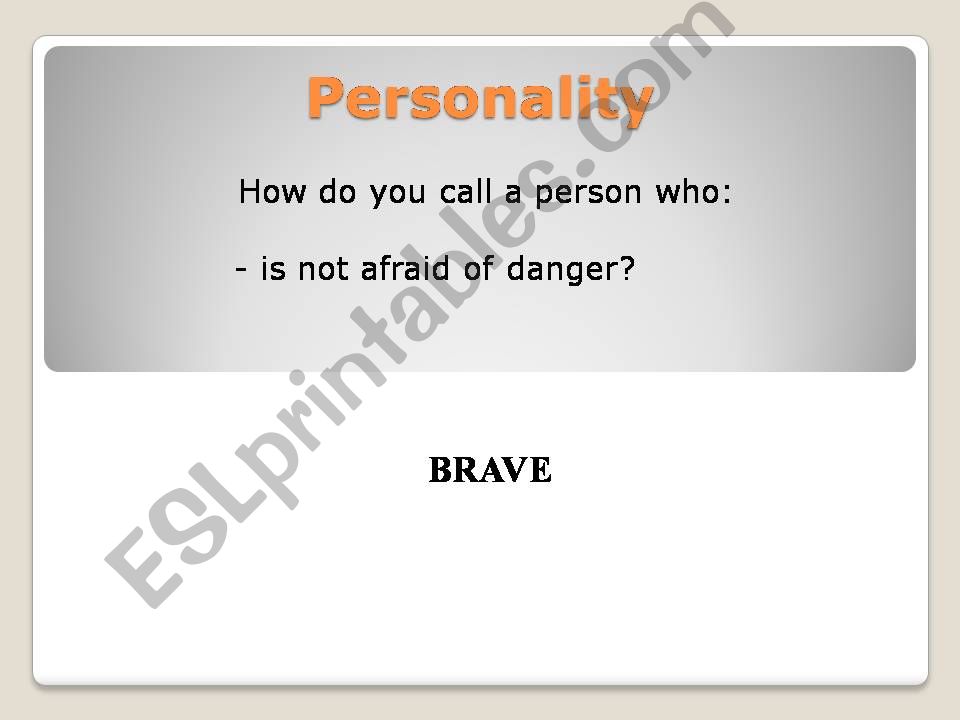 Personality

How do you call a person who:

- is not afraid of danger?

BRAVE

ESLprintables.com